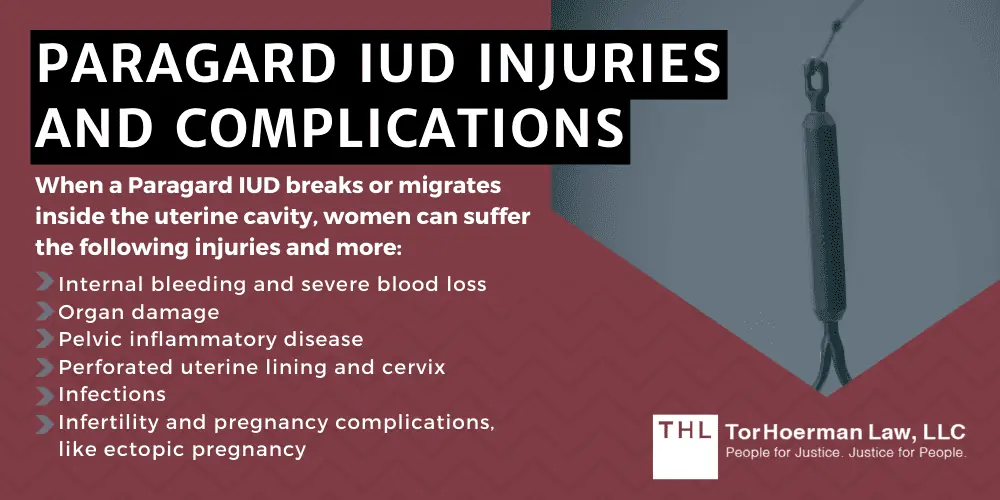 PARAGARD IUD INJURIES AND COMPLICATIONS

When a Paragard IUD breaks or migrates inside the uterine cavity, women can suffer the following injuries and more:

Internal bleeding and severe blood loss
Organ damage
Pelvic inflammatory disease
Perforated uterine lining and cervix
Infections
Infertility and pregnancy complications, like ectopic pregnancy

THL TorHoerman Law, LLC
People for Justice. Justice for People.